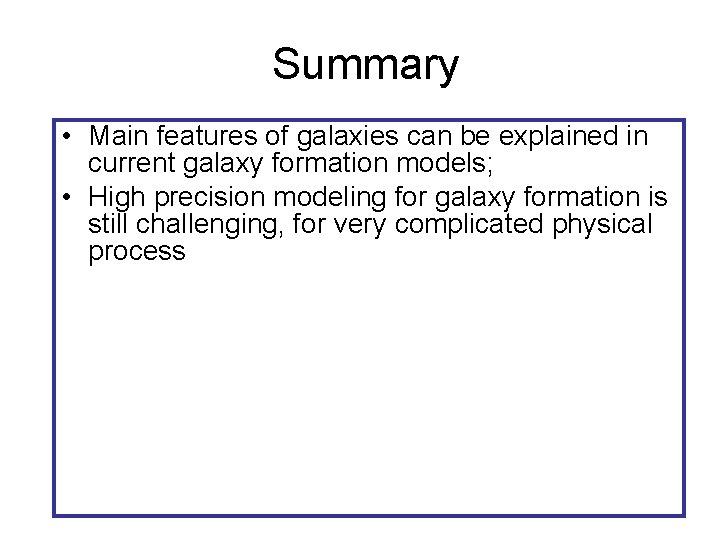 Summary

• Main features of galaxies can be explained in current galaxy formation models;
• High precision modeling for galaxy formation is still challenging, for very complicated physical process